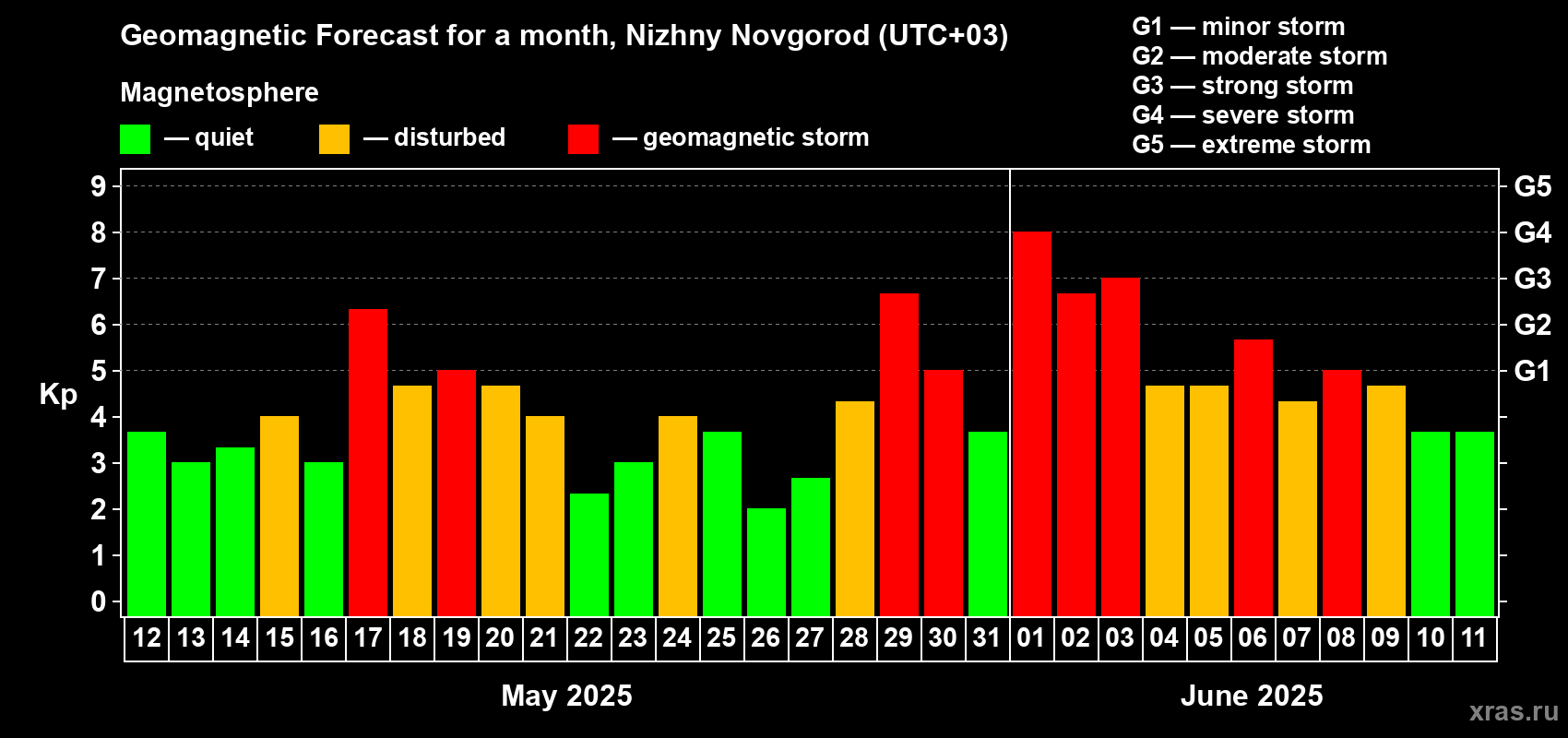 Geomagnetic Forecast for a month, Nizhny Novgorod (UTC+03)

Magnetosphere

— quiet — disturbed — geomagnetic storm

G1 — minor storm
G2 — moderate storm
G3 — strong storm
G4 — severe storm
G5 — extreme storm

Kp

9 8 7 6 5 4 3 2 1 0

G5 G4 G3 G2 G1

12 13 14 15 16 17 18 19 20 21 22 23 24 25 26 27 28 29 30 31 01 02 03 04 05 06 07 08 09 10 11

May 2025

June 2025

xras.ru